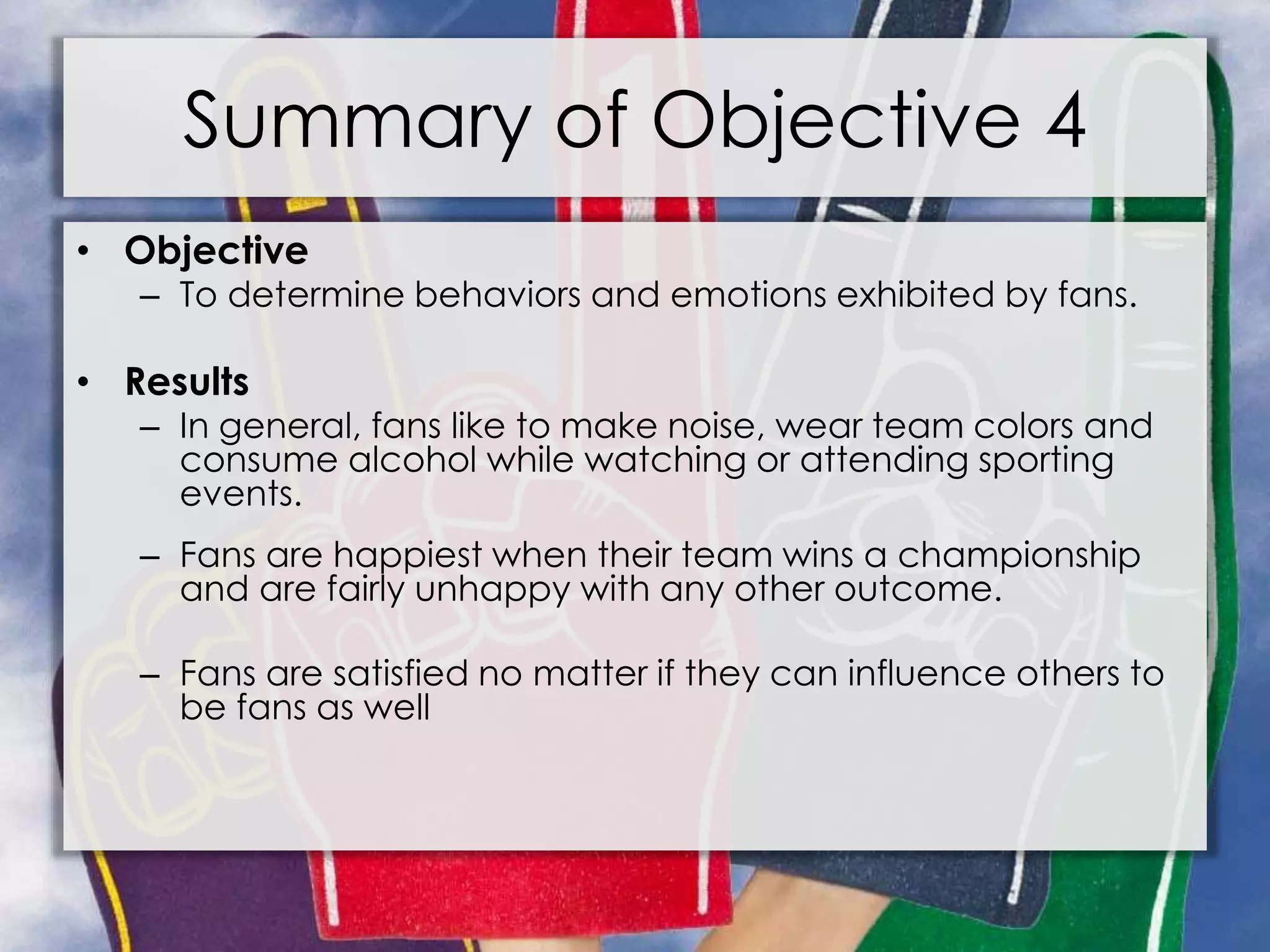 Summary of Objective 4

• **Objective**
  – To determine behaviors and emotions exhibited by fans.

• **Results**
  – In general, fans like to make noise, wear team colors and consume alcohol while watching or attending sporting events.
  – Fans are happiest when their team wins a championship and are fairly unhappy with any other outcome.
  – Fans are satisfied no matter if they can influence others to be fans as well